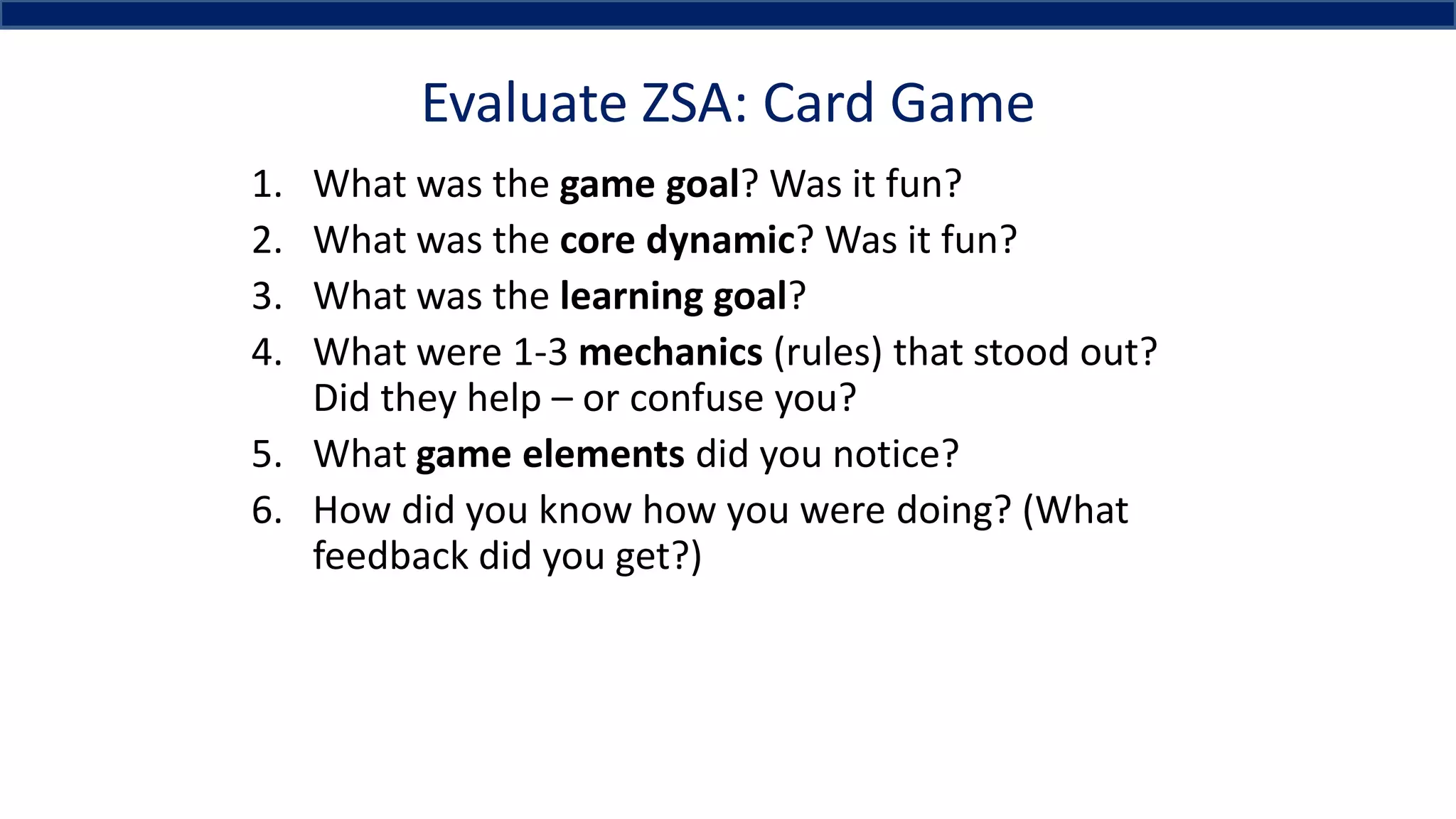 Evaluate ZSA: Card Game

1. What was the game goal? Was it fun?
2. What was the core dynamic? Was it fun?
3. What was the learning goal?
4. What were 1-3 mechanics (rules) that stood out? Did they help – or confuse you?
5. What game elements did you notice?
6. How did you know how you were doing? (What feedback did you get?)